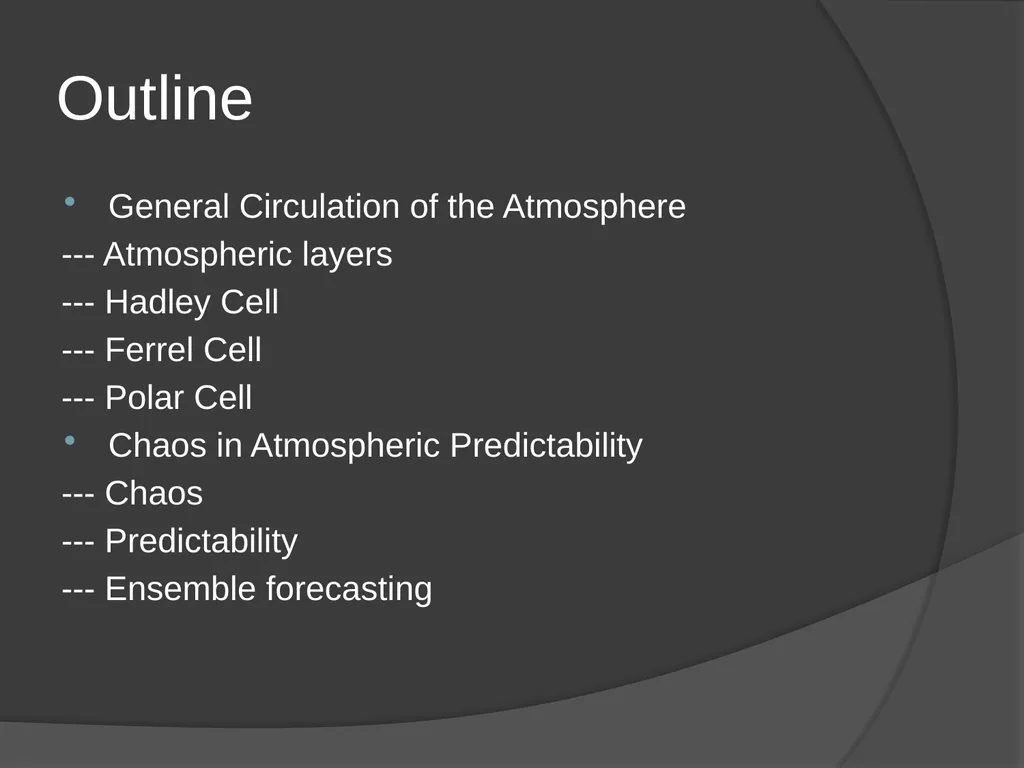 Outline

• General Circulation of the Atmosphere
--- Atmospheric layers
--- Hadley Cell
--- Ferrel Cell
--- Polar Cell
• Chaos in Atmospheric Predictability
--- Chaos
--- Predictability
--- Ensemble forecasting